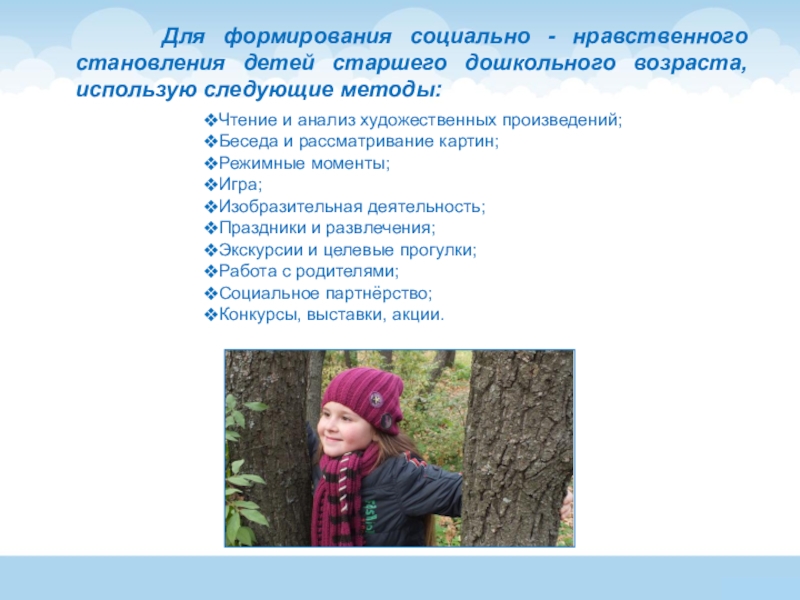 Для формирования социально - нравственного становления детей старшего дошкольного возраста, использую следующие методы:

❖Чтение и анализ художественных произведений;
❖Беседа и рассматривание картин;
❖Режимные моменты;
❖Игра;
❖Изобразительная деятельность;
❖Праздники и развлечения;
❖Экскурсии и целевые прогулки;
❖Работа с родителями;
❖Социальное партнёрство;
❖Конкурсы, выставки, акции.